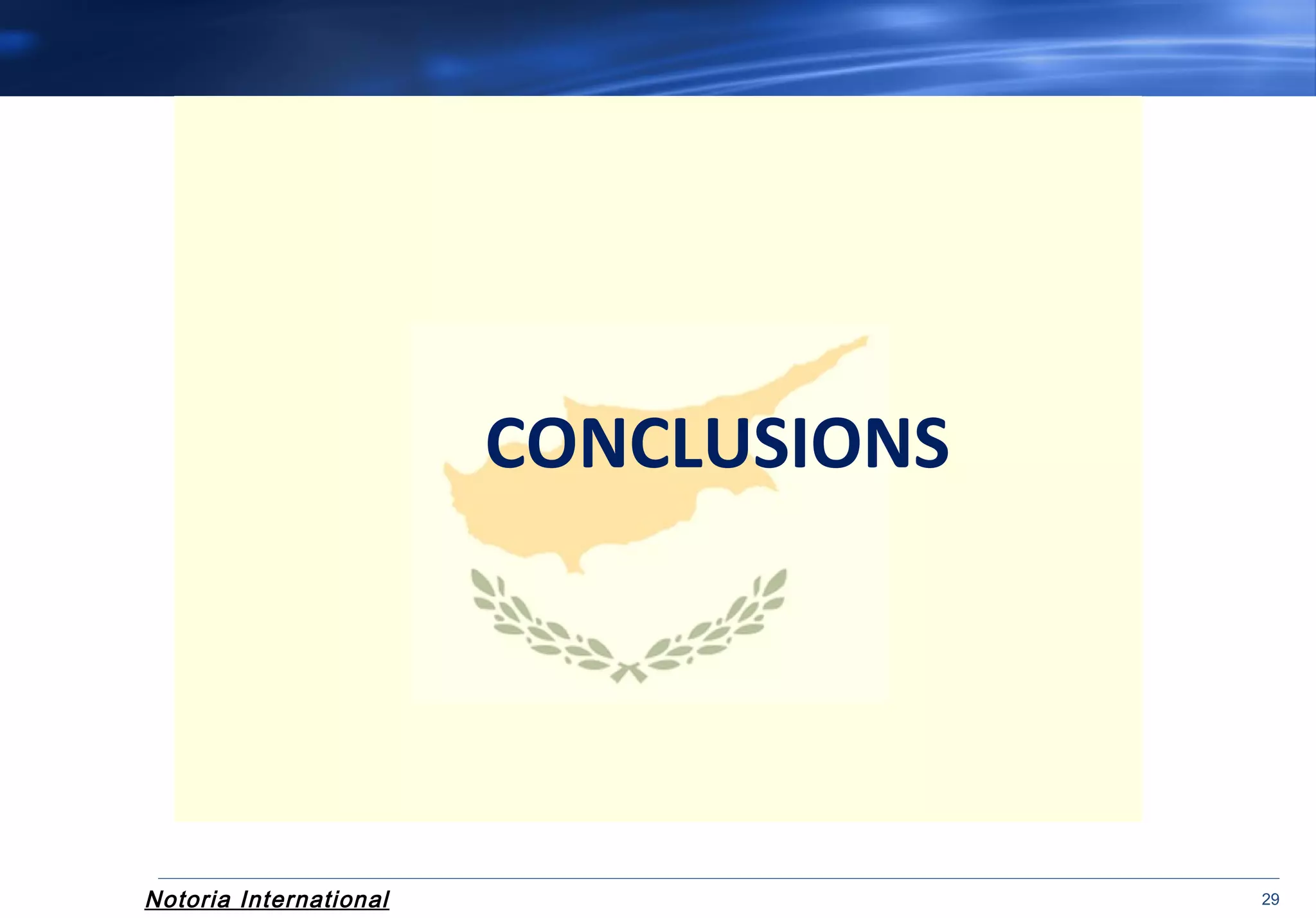 CONCLUSIONS

Notoria International

29